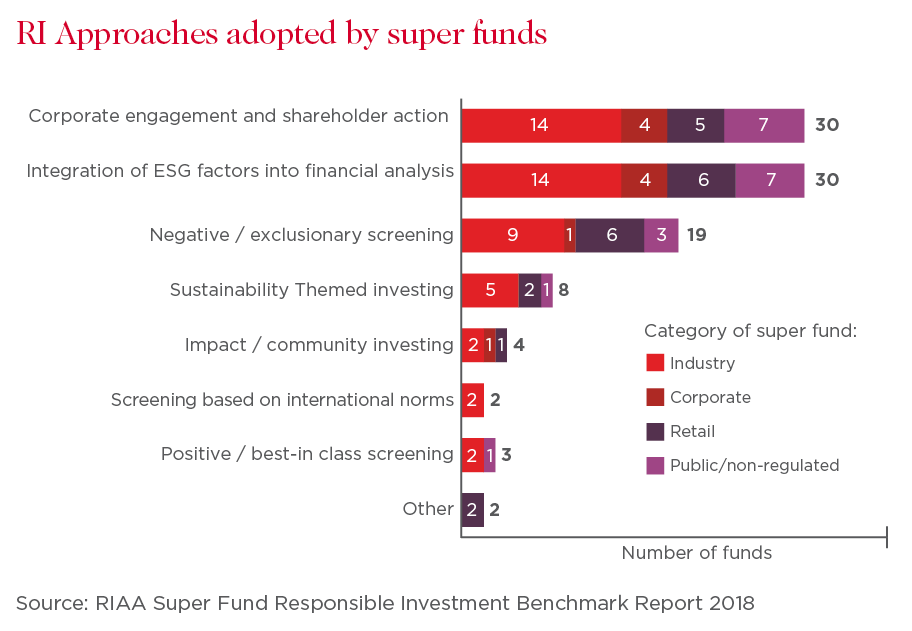 RI Approaches adopted by super funds

Corporate engagement and shareholder action 14 4 5 7 30

Integration of ESG factors into financial analysis 14 4 6 7 30

Negative / exclusionary screening 9 1 6 3 19

Sustainability Themed investing 5 2 1 8

Impact / community investing 2 1 1 4

Screening based on international norms 2 2

Positive / best-in class screening 2 1 3

Other 2 2

Category of super fund:
Industry
Corporate
Retail
Public/non-regulated

Number of funds

Source: RIAA Super Fund Responsible Investment Benchmark Report 2018